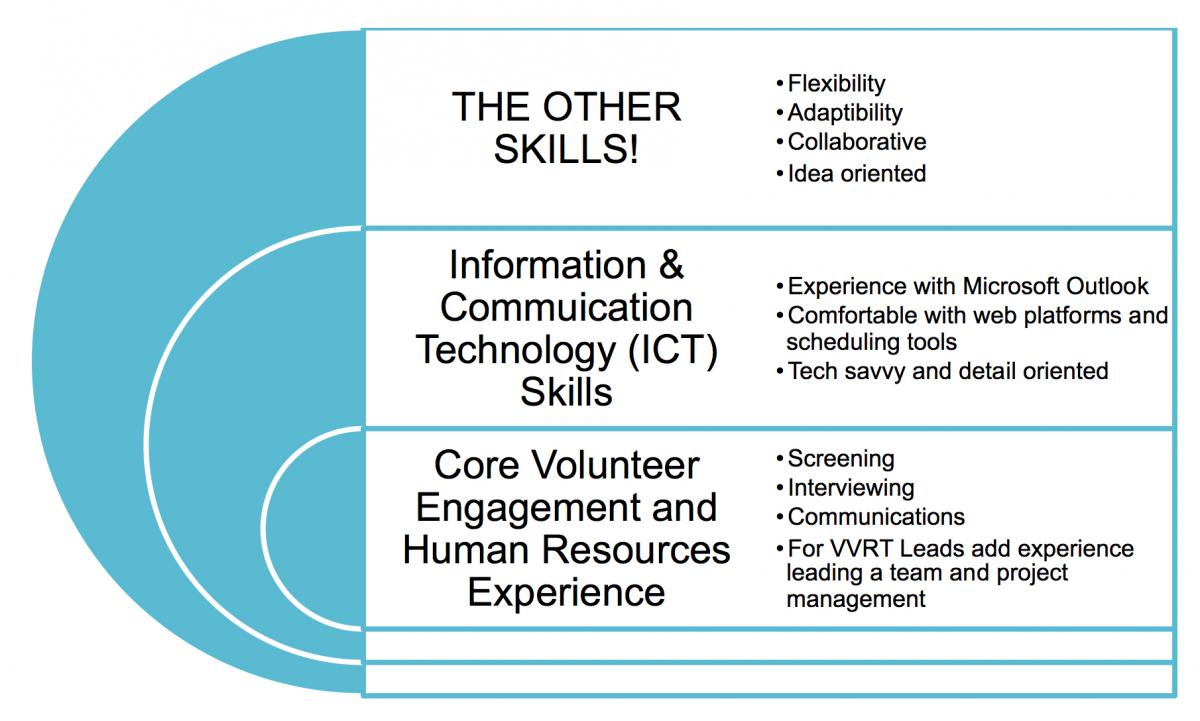 THE OTHER SKILLS!

• Flexibility
• Adaptibility
• Collaborative
• Idea oriented

Information & Commuication Technology (ICT) Skills

• Experience with Microsoft Outlook
• Comfortable with web platforms and scheduling tools
• Tech savvy and detail oriented

Core Volunteer Engagement and Human Resources Experience

• Screening
• Interviewing
• Communications
• For VVRT Leads add experience leading a team and project management